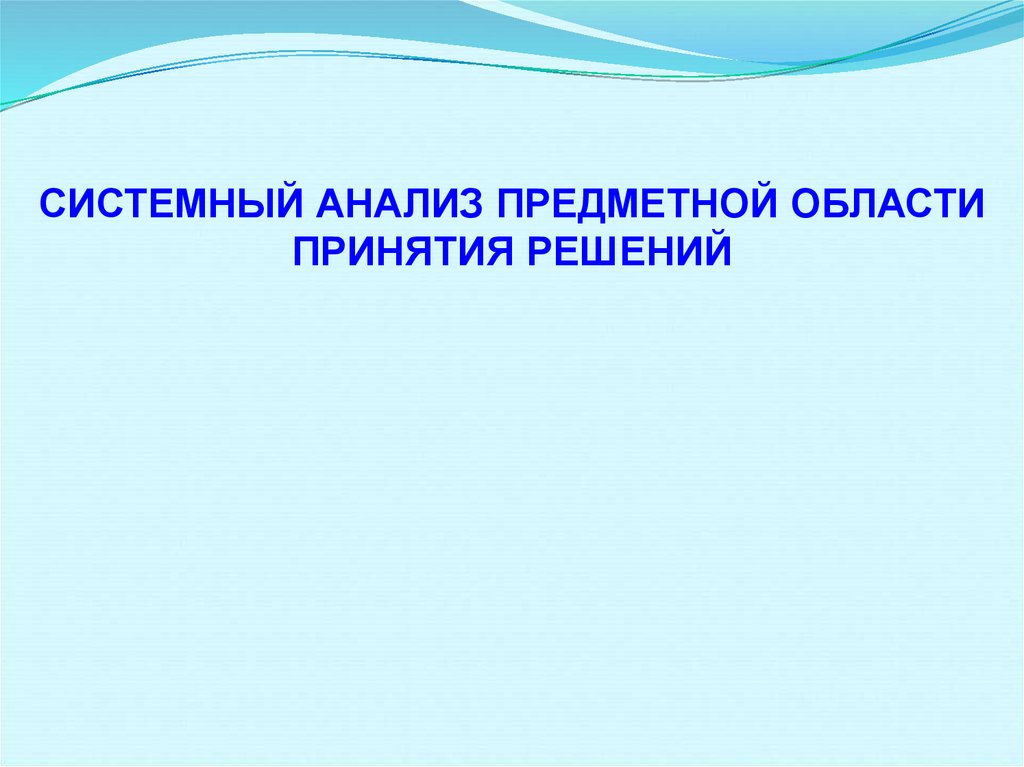 СИСТЕМНЫЙ АНАЛИЗ ПРЕДМЕТНОЙ ОБЛАСТИ ПРИНЯТИЯ РЕШЕНИЙ